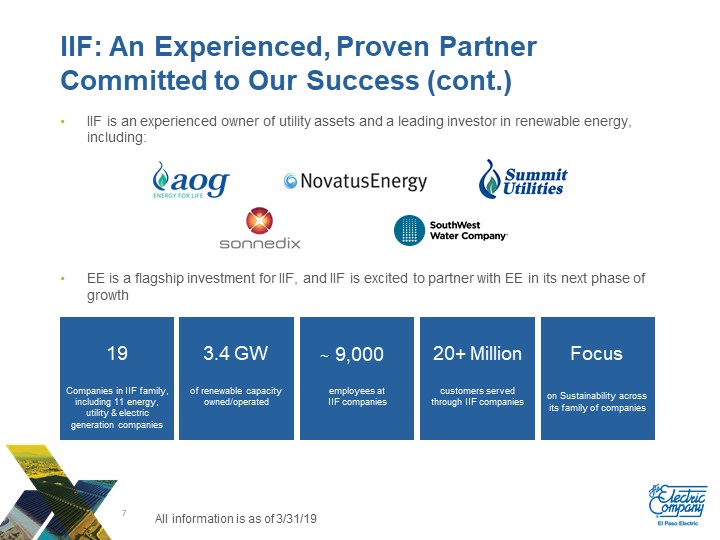 IIF: An Experienced, Proven Partner Committed to Our Success (cont.)

• IIF is an experienced owner of utility assets and a leading investor in renewable energy, including:

aog
ENERGY FOR LIFE

NovatusEnergy

Summit Utilities

sonnedix

SouthWest Water Company

• EE is a flagship investment for IIF, and IIF is excited to partner with EE in its next phase of growth

19

Companies in IIF family, including 11 energy, utility & electric generation companies

3.4 GW

of renewable capacity owned/operated

~ 9,000

employees at IIF companies

20+ Million

customers served through IIF companies

Focus

on Sustainability across its family of companies

7

All information is as of 3/31/19

The Electric Company
El Paso Electric